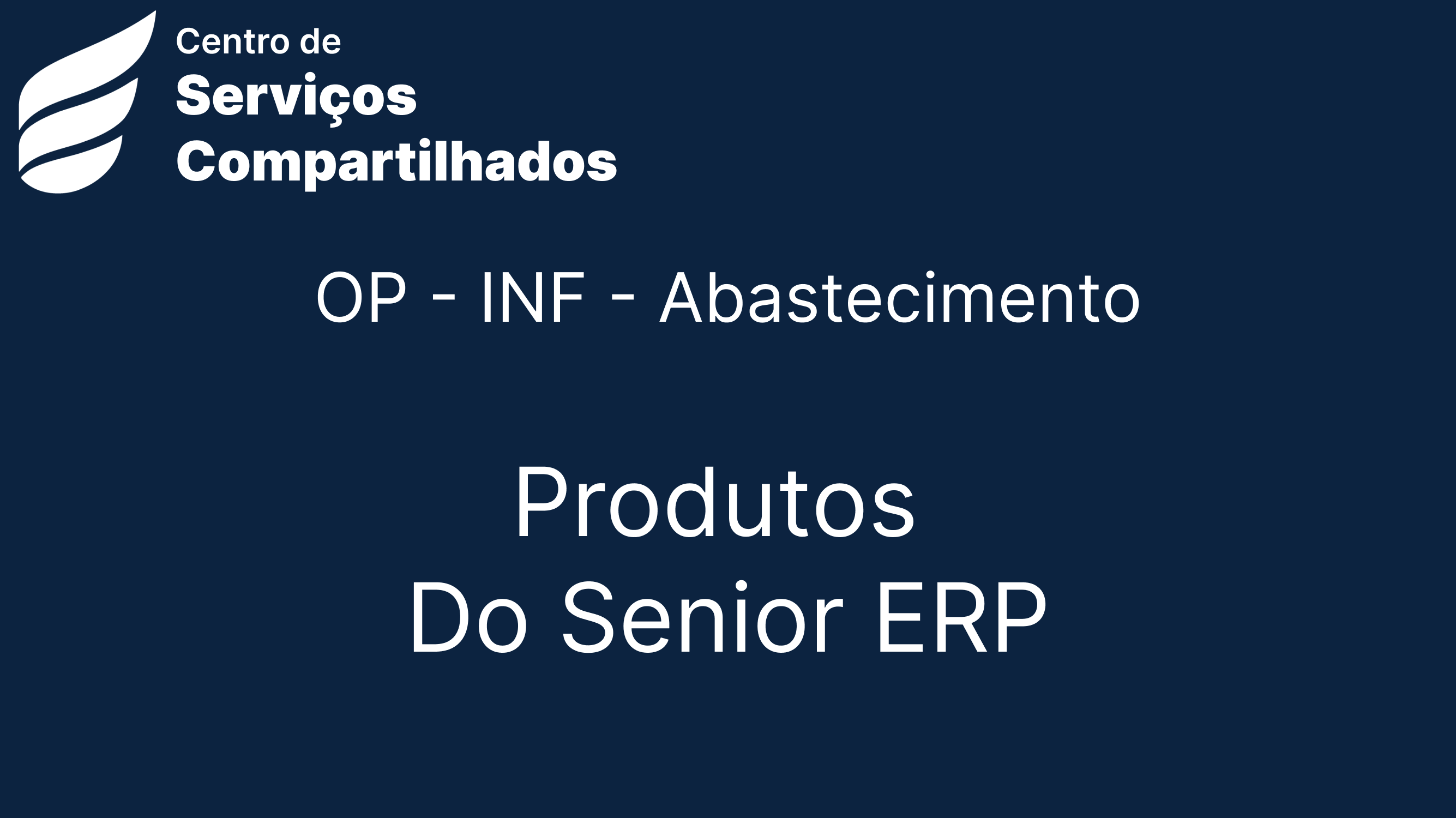 Centro de
Serviços
Compartilhados

OP - INF - Abastecimento

Produtos
Do Senior ERP